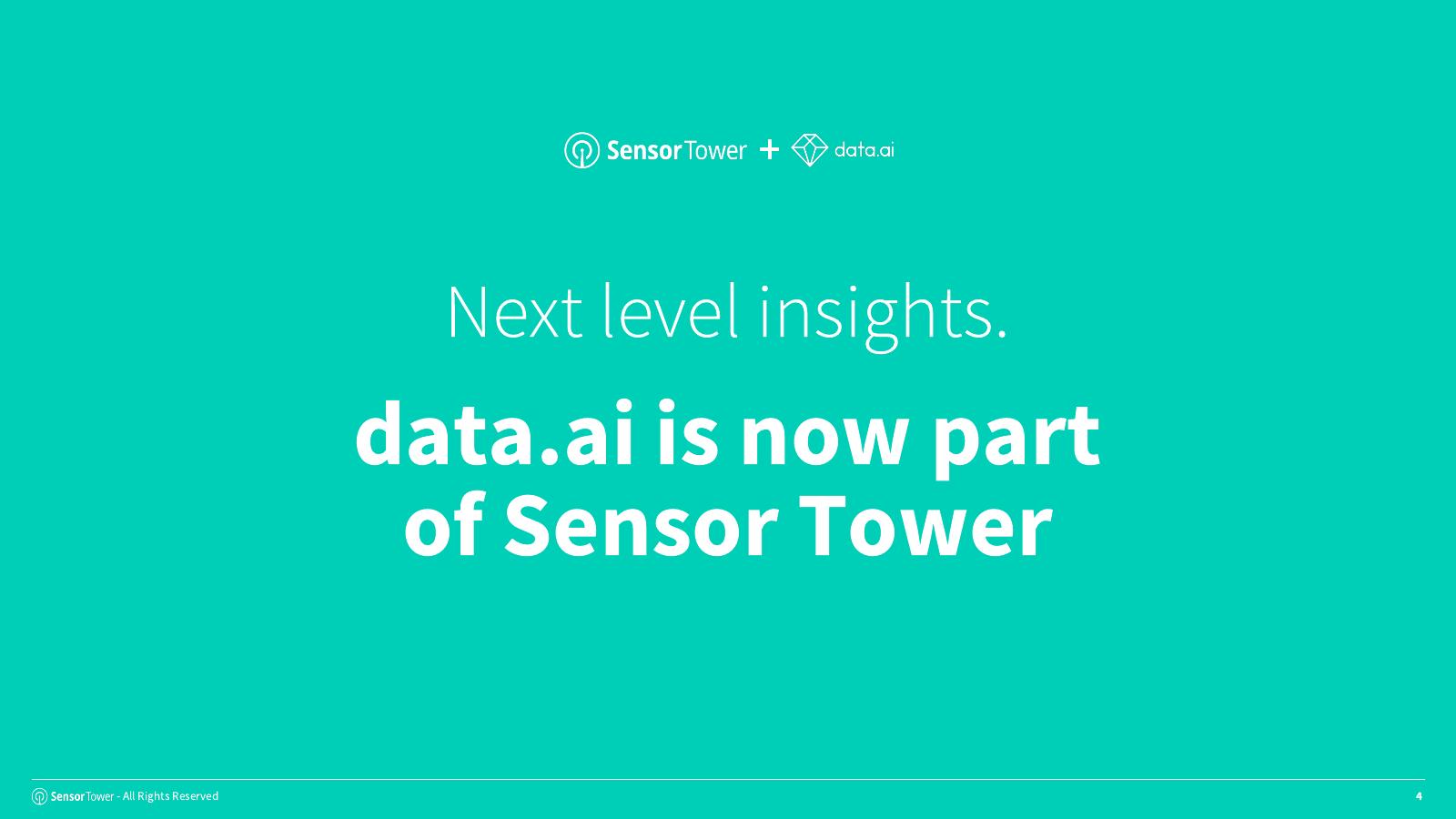 SensorTower + data.ai

Next level insights.

data.ai is now part of Sensor Tower

SensorTower - All Rights Reserved

4